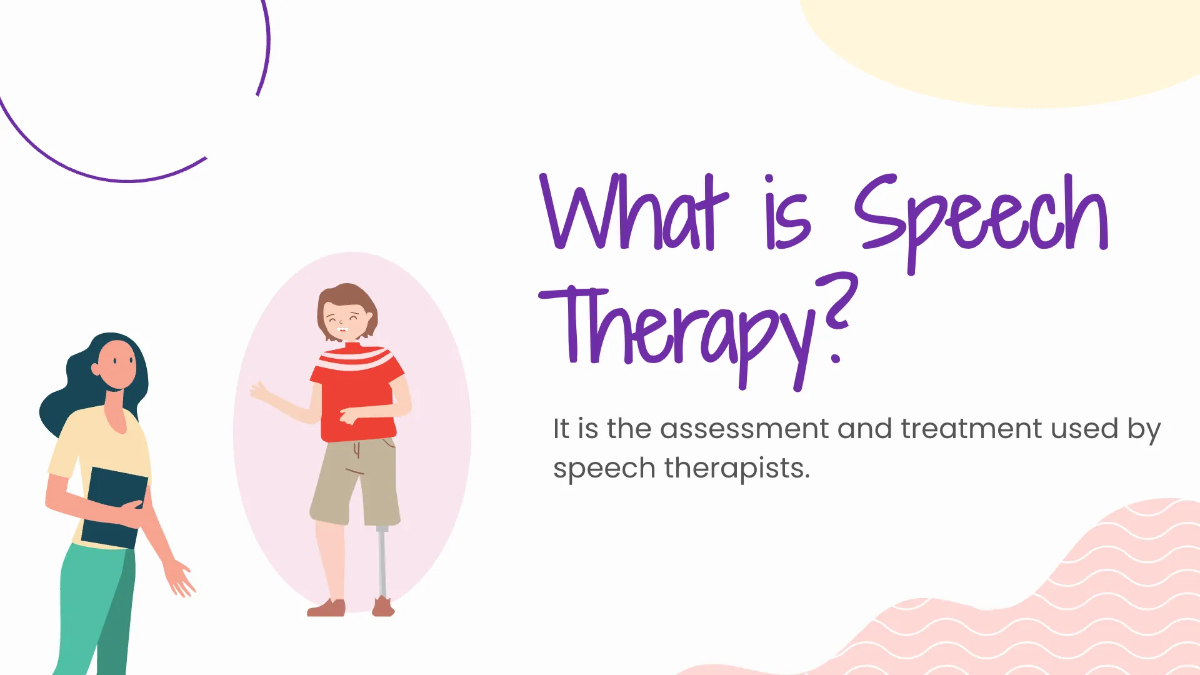 What is Speech Therapy?

It is the assessment and treatment used by speech therapists.